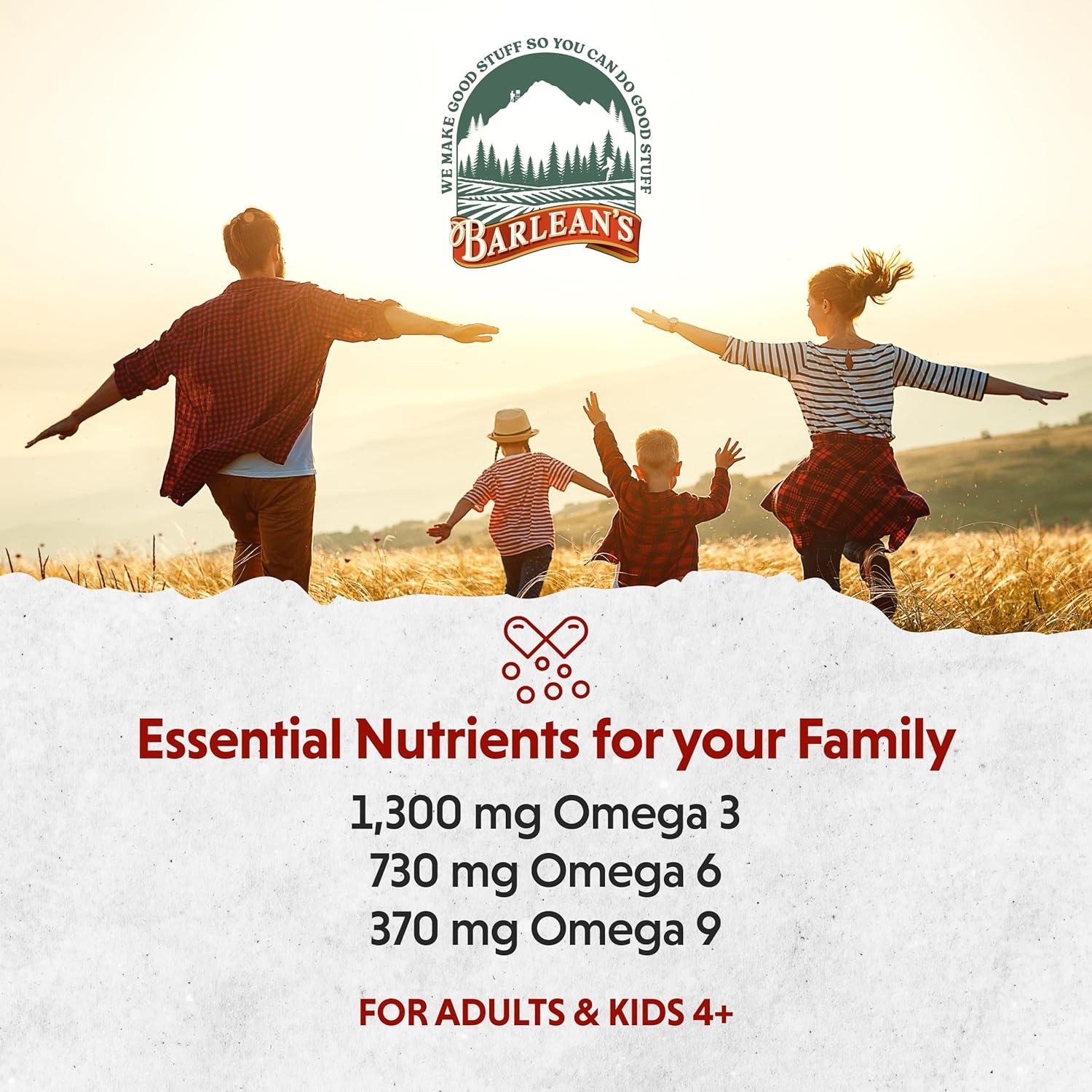 WE MAKE GOOD STUFF SO YOU CAN DO GOOD STUFF

BARLEAN'S

Essential Nutrients for your Family

1,300 mg Omega 3
730 mg Omega 6
370 mg Omega 9

FOR ADULTS & KIDS 4+